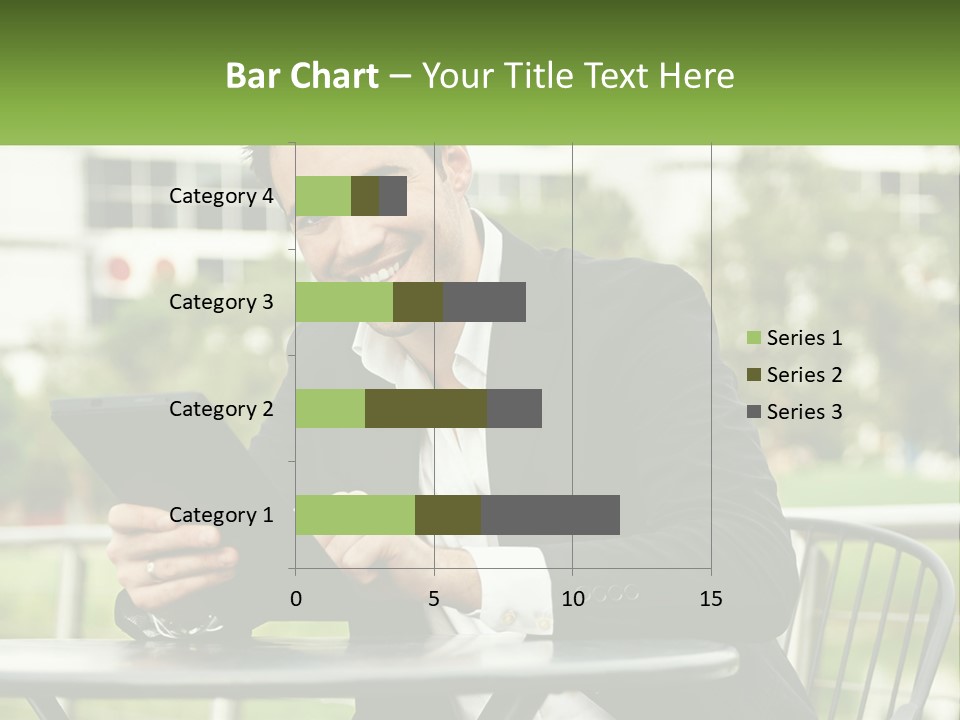 Bar Chart – Your Title Text Here

Category 4
Category 3
Category 2
Category 1

0
5
10
15

Series 1
Series 2
Series 3